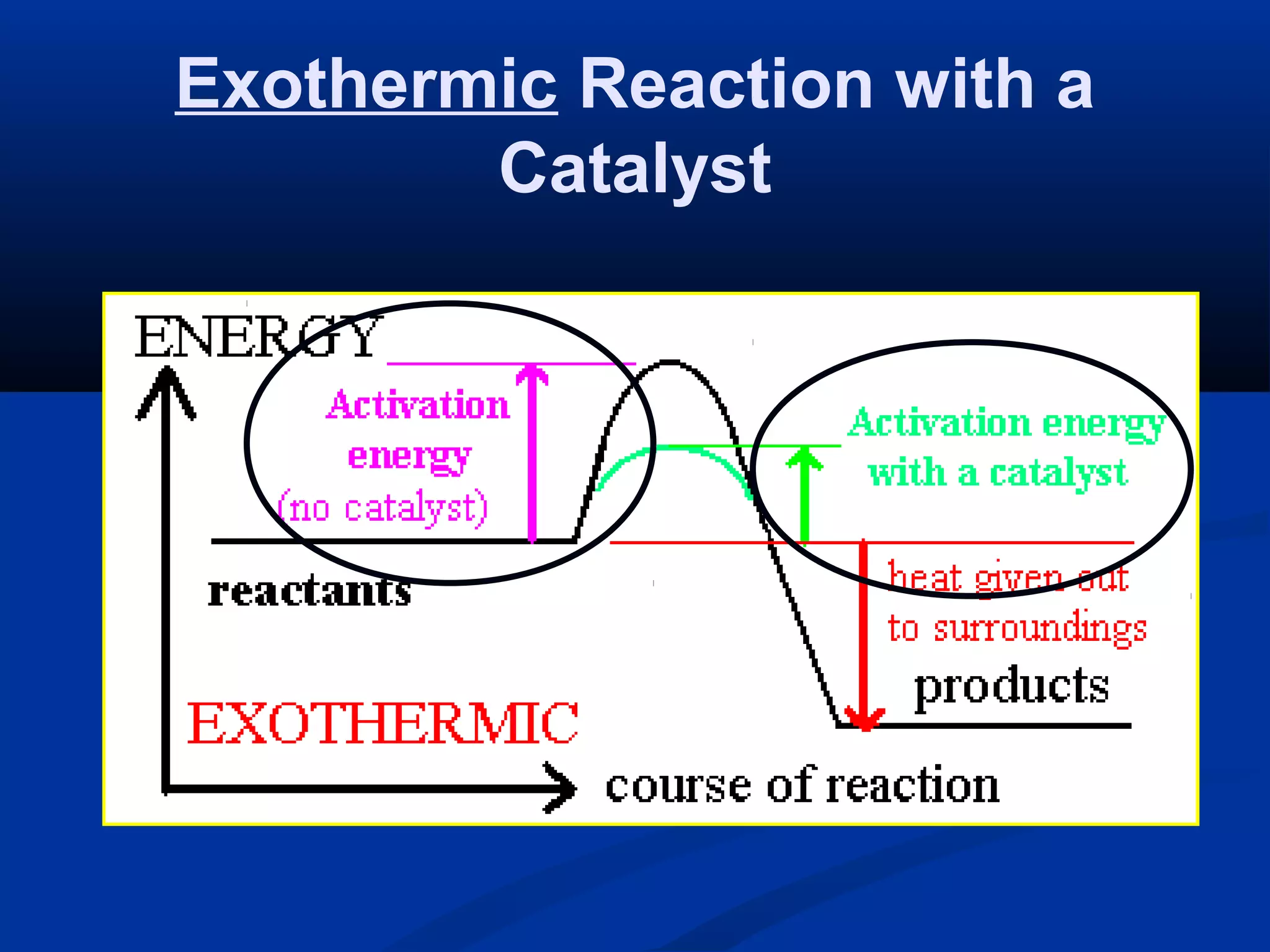 Exothermic Reaction with a Catalyst

ENERGY

Activation energy (no catalyst)

Activation energy with a catalyst

reactants

heat given out to surroundings

products

EXOTHERMIC

course of reaction